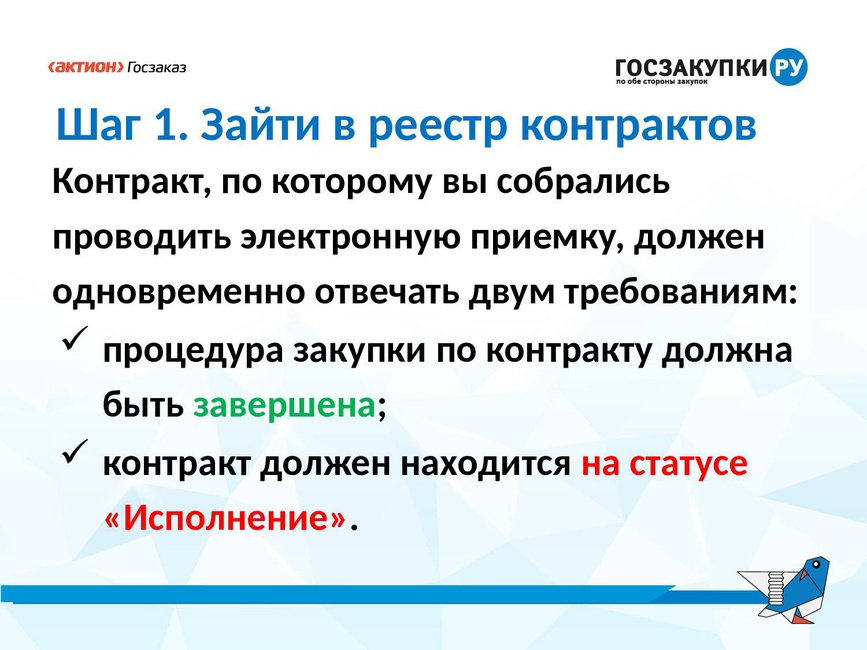 ‹актион› Госзаказ

ГОСЗАКУПКИ РУ
по обе стороны закупок

Шаг 1. Зайти в реестр контрактов

Контракт, по которому вы собрались проводить электронную приемку, должен одновременно отвечать двум требованиям:

✓ процедура закупки по контракту должна быть завершена;

✓ контракт должен находится на статусе «Исполнение».